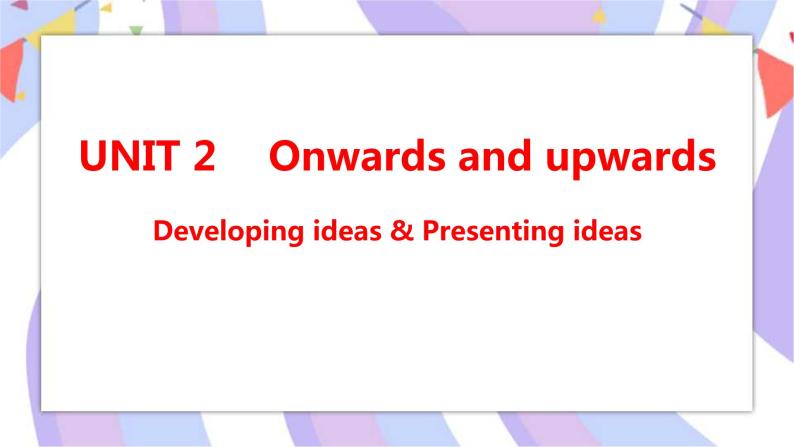 UNIT 2 Onwards and upwards

Developing ideas & Presenting ideas